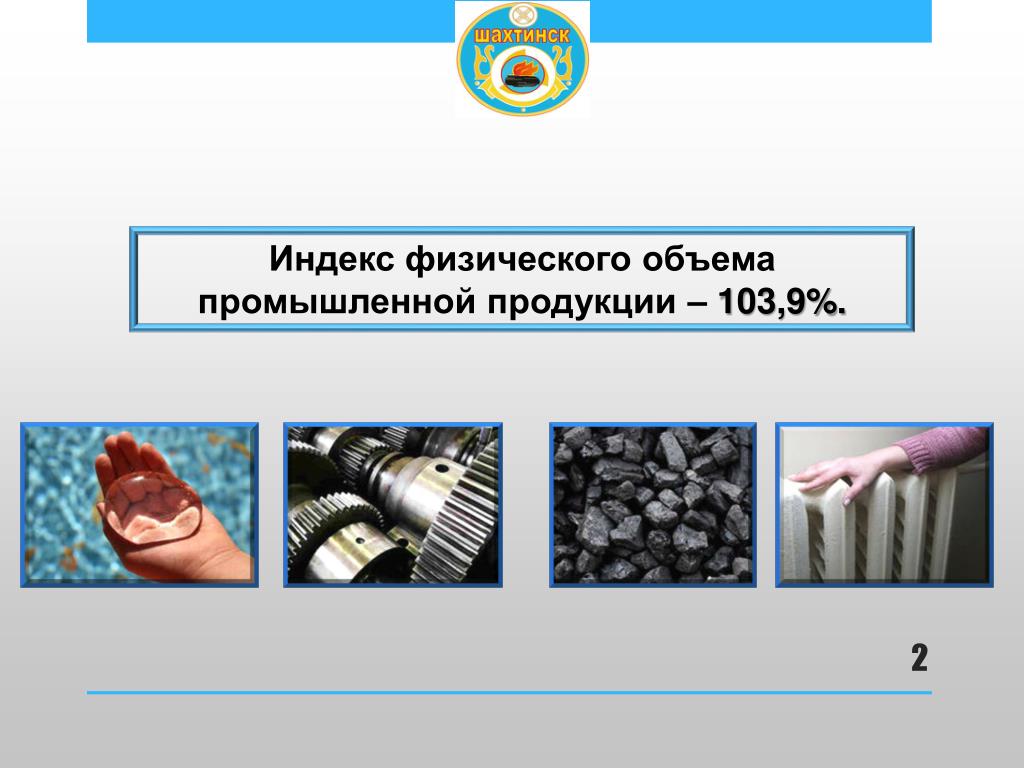 ШАХТИНСК

Индекс физического объема промышленной продукции – 103,9%.

2